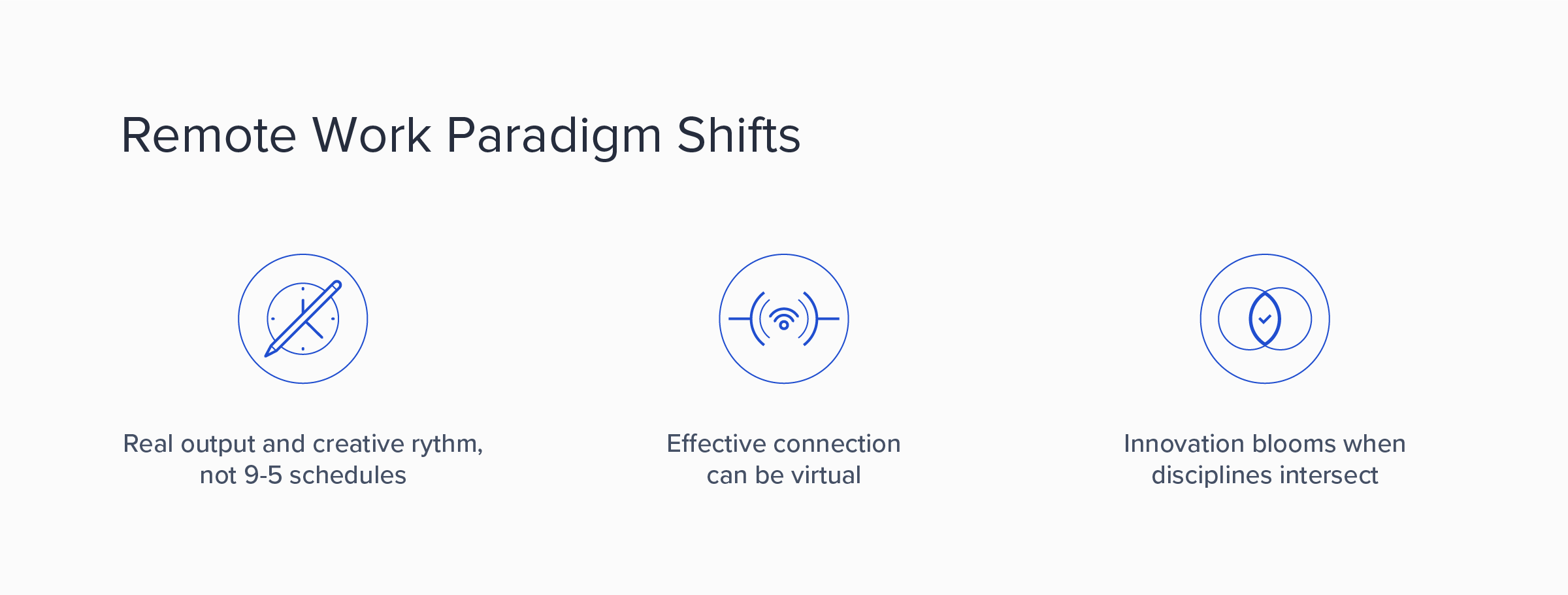 Remote Work Paradigm Shifts

Real output and creative rythm, not 9-5 schedules

Effective connection can be virtual

Innovation blooms when disciplines intersect